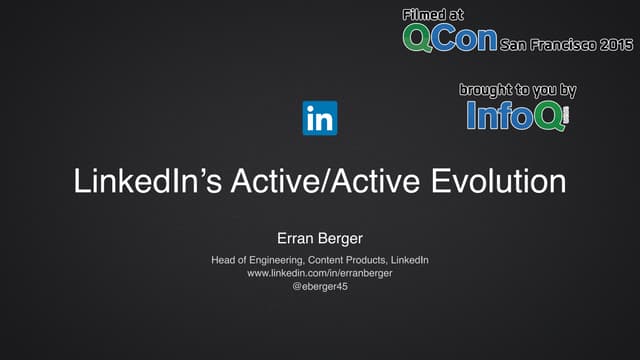 Filmed at
QCon San Francisco 2015

brought to you by
InfoQ

in

LinkedIn's Active/Active Evolution

Erran Berger

Head of Engineering, Content Products, LinkedIn
www.linkedin.com/in/erranberger
@eberger45